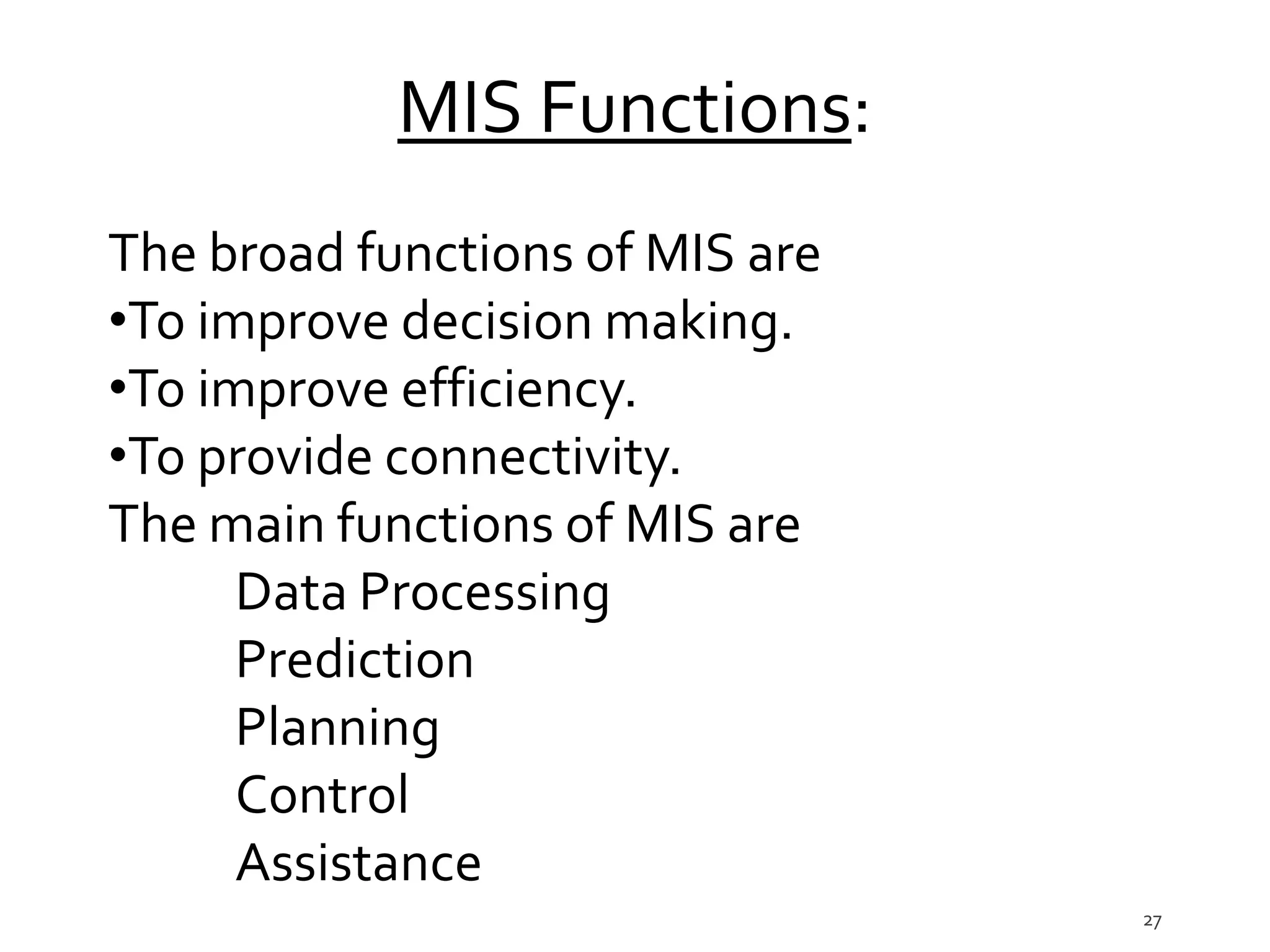 MIS Functions:

The broad functions of MIS are
•To improve decision making.
•To improve efficiency.
•To provide connectivity.
The main functions of MIS are
Data Processing
Prediction
Planning
Control
Assistance

27